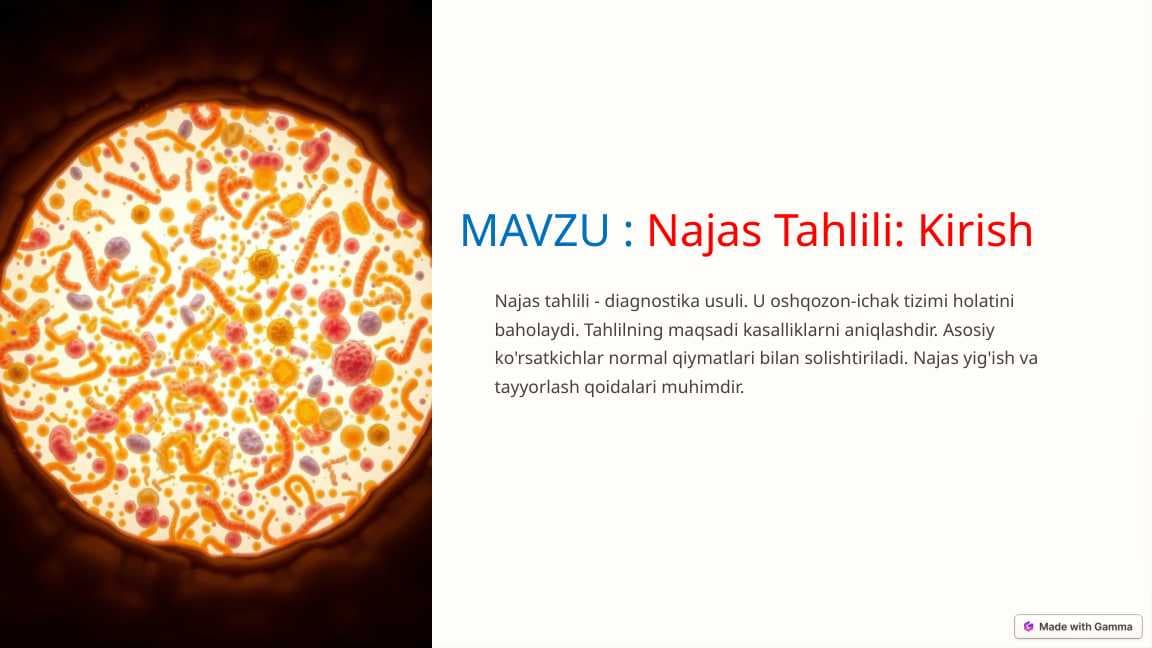 MAVZU : Najas Tahlili: Kirish

Najas tahlili - diagnostika usuli. U oshqozon-ichak tizimi holatini baholaydi. Tahlilning maqsadi kasalliklarni aniqlashdir. Asosiy ko'rsatkichlar normal qiymatlari bilan solishtiriladi. Najas yig'ish va tayyorlash qoidalari muhimdir.

Made with Gamma